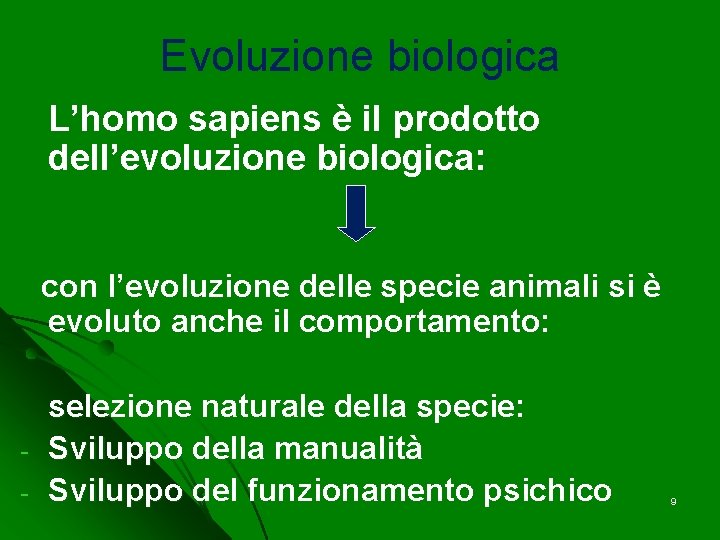 Evoluzione biologica

L’homo sapiens è il prodotto dell’evoluzione biologica:

con l’evoluzione delle specie animali si è evoluto anche il comportamento:

selezione naturale della specie:
- Sviluppo della manualità
- Sviluppo del funzionamento psichico

9